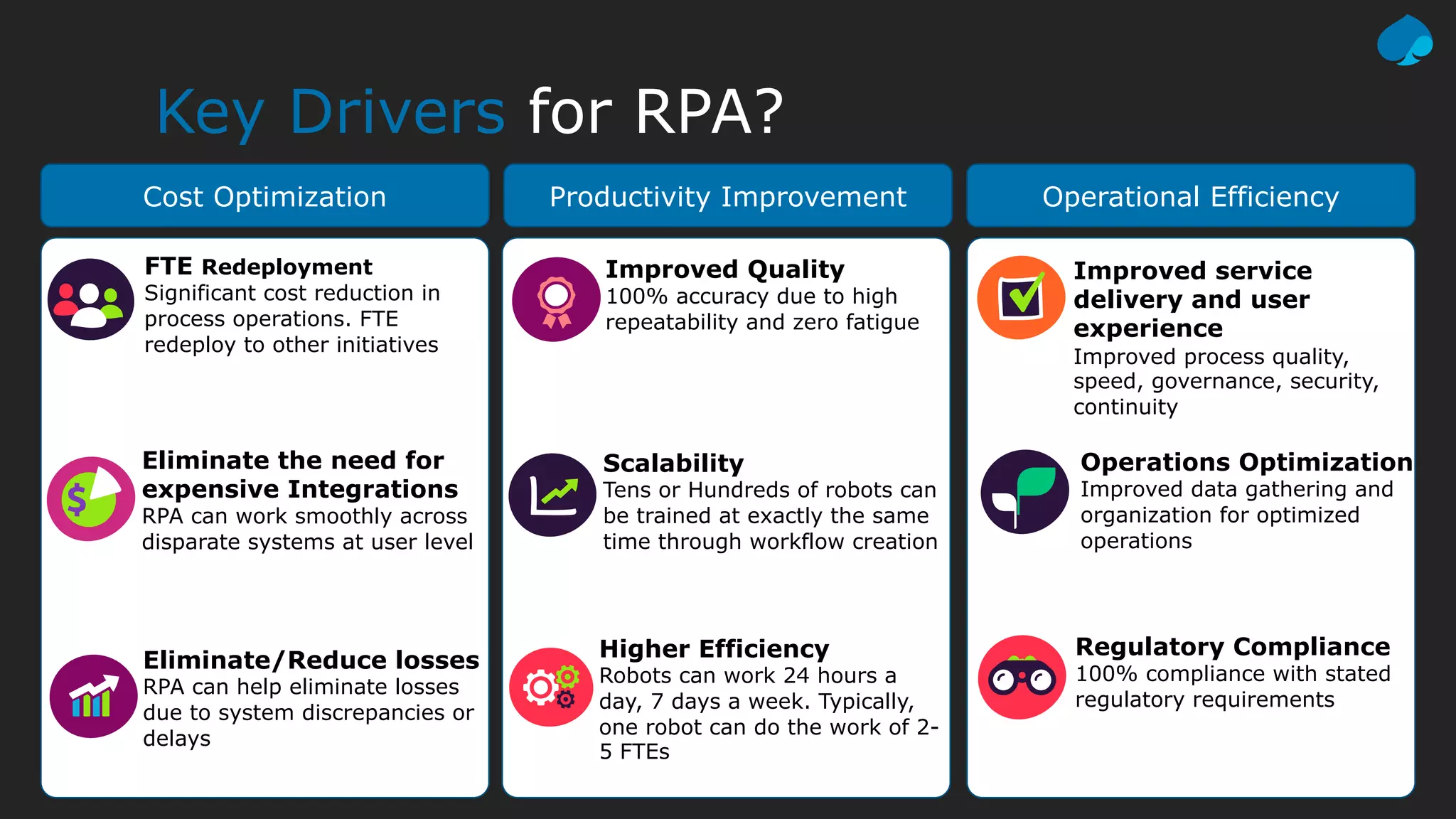 Key Drivers for RPA?

Cost Optimization

FTE Redeployment
Significant cost reduction in process operations. FTE redeploy to other initiatives

Eliminate the need for expensive Integrations
RPA can work smoothly across disparate systems at user level

Eliminate/Reduce losses
RPA can help eliminate losses due to system discrepancies or delays

Productivity Improvement

Improved Quality
100% accuracy due to high repeatability and zero fatigue

Scalability
Tens or Hundreds of robots can be trained at exactly the same time through workflow creation

Higher Efficiency
Robots can work 24 hours a day, 7 days a week. Typically, one robot can do the work of 2-5 FTEs

Operational Efficiency

Improved service delivery and user experience
Improved process quality, speed, governance, security, continuity

Operations Optimization
Improved data gathering and organization for optimized operations

Regulatory Compliance
100% compliance with stated regulatory requirements